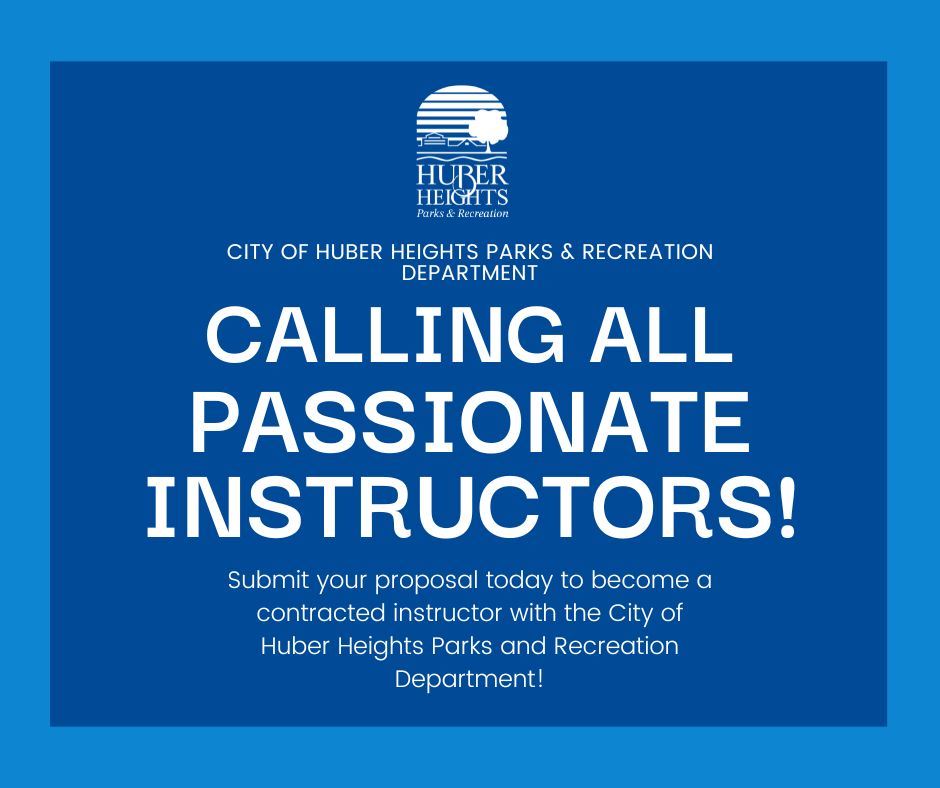 HUBER HEIGHTS
Parks & Recreation

CITY OF HUBER HEIGHTS PARKS & RECREATION DEPARTMENT

CALLING ALL PASSIONATE INSTRUCTORS!

Submit your proposal today to become a contracted instructor with the City of Huber Heights Parks and Recreation Department!